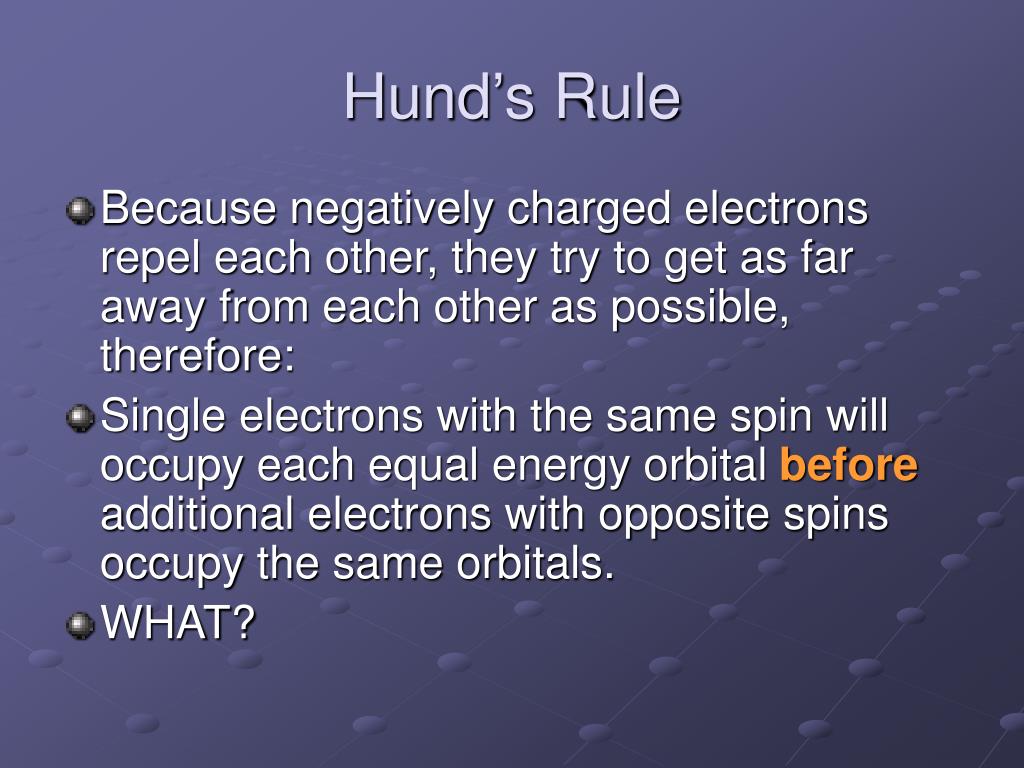 Hund’s Rule

Because negatively charged electrons repel each other, they try to get as far away from each other as possible, therefore:

Single electrons with the same spin will occupy each equal energy orbital before additional electrons with opposite spins occupy the same orbitals.

WHAT?